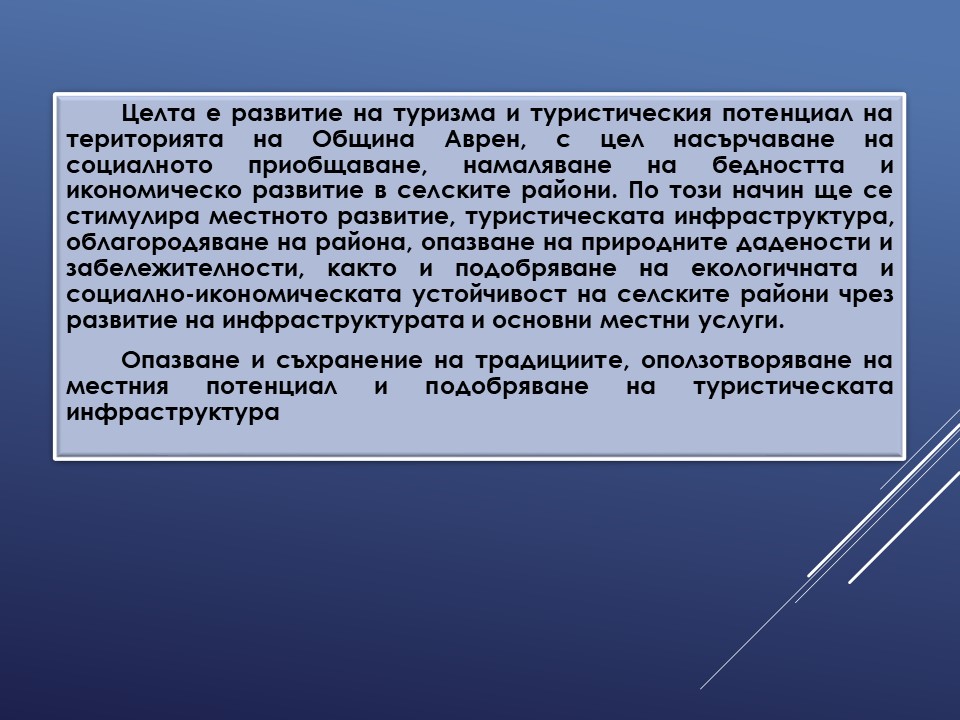 Целта е развитие на туризма и туристическия потенциал на територията на Община Аврен, с цел насърчаване на социалното приобщаване, намаляване на бедността и икономическо развитие в селските райони. По този начин ще се стимулира местното развитие, туристическата инфраструктура, облагородяване на района, опазване на природните дадености и забележителности, както и подобряване на екологичната и социално-икономическата устойчивост на селските райони чрез развитие на инфраструктурата и основни местни услуги.

Опазване и съхранение на традициите, оползотворяване на местния потенциал и подобряване на туристическата инфраструктура